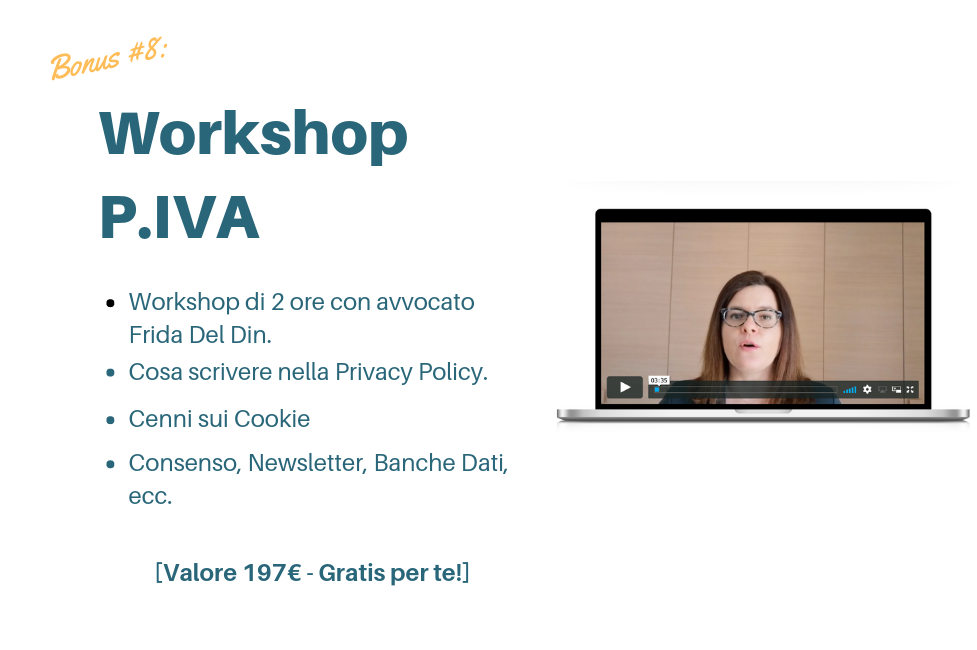 Bonus #8:

Workshop P.IVA

- Workshop di 2 ore con avvocato Frida Del Din.
- Cosa scrivere nella Privacy Policy.
- Cenni sui Cookie
- Consenso, Newsletter, Banche Dati, ecc.

[Valore 197€ - Gratis per te!]

03:35